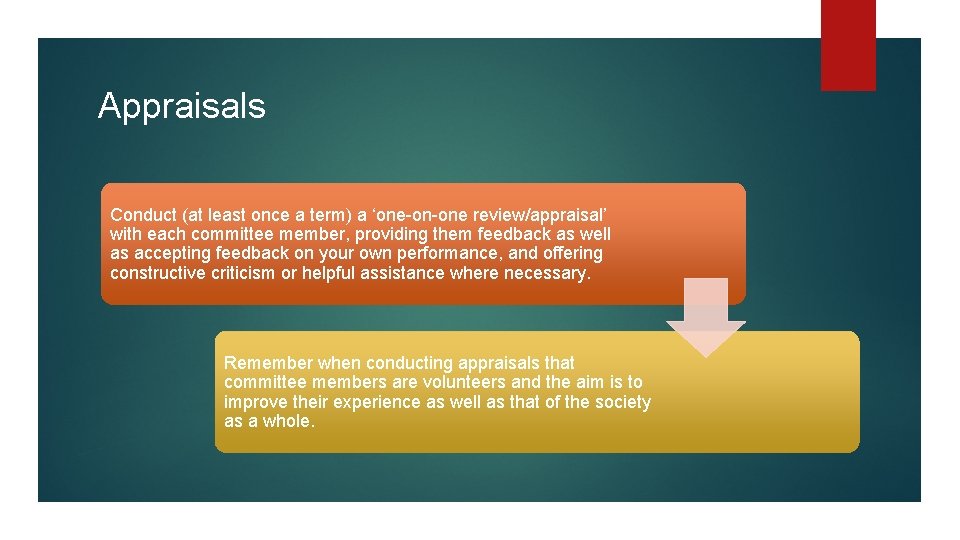 Appraisals

Conduct (at least once a term) a ‘one-on-one review/appraisal’ with each committee member, providing them feedback as well as accepting feedback on your own performance, and offering constructive criticism or helpful assistance where necessary.

Remember when conducting appraisals that committee members are volunteers and the aim is to improve their experience as well as that of the society as a whole.